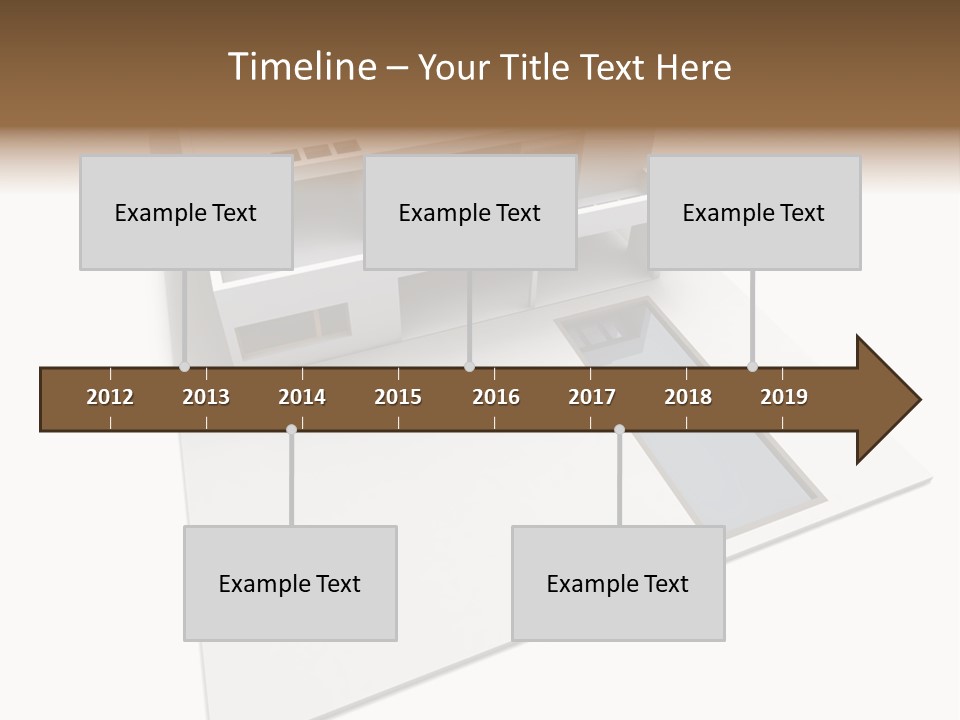 Timeline – Your Title Text Here

Example Text

Example Text

Example Text

2012 2013 2014 2015 2016 2017 2018 2019

Example Text

Example Text